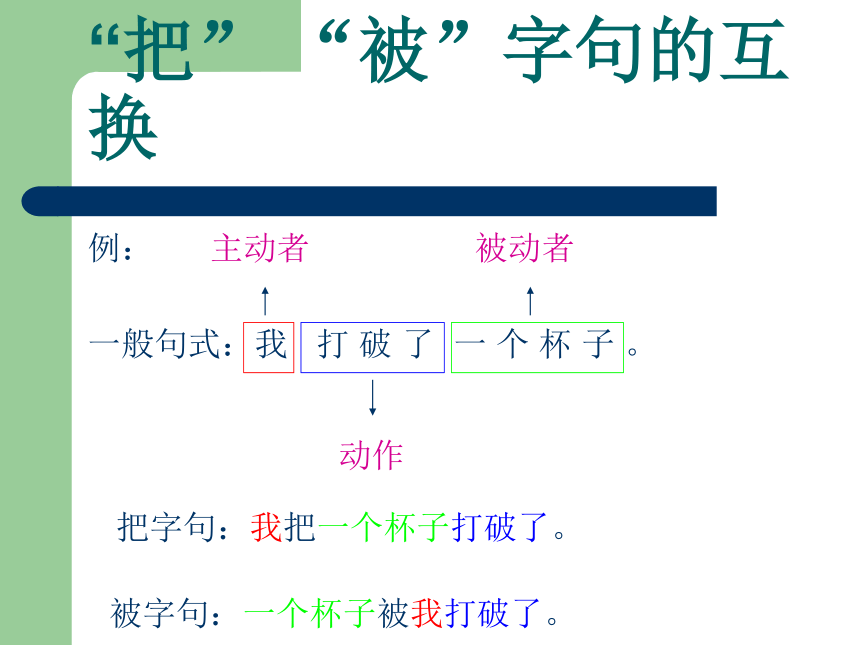 “把” “被”字句的互换

例： 主动者 被动者

一般句式：我 打破了 一个杯子。

动作

把字句：我把一个杯子打破了。

被字句：一个杯子被我打破了。